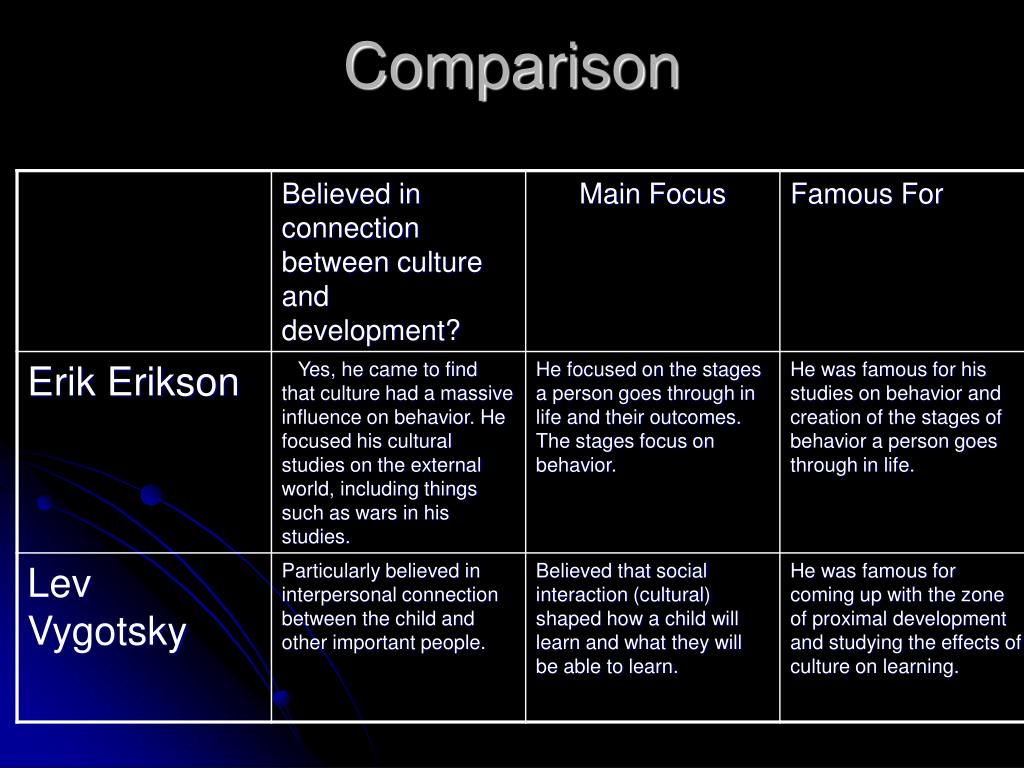 Comparison

| | Believed in connection between culture and development? | Main Focus | Famous For |
|---|---|---|---|
| Erik Erikson | Yes, he came to find that culture had a massive influence on behavior. He focused his cultural studies on the external world, including things such as wars in his studies. | He focused on the stages a person goes through in life and their outcomes. The stages focus on behavior. | He was famous for his studies on behavior and creation of the stages of behavior a person goes through in life. |
| Lev Vygotsky | Particularly believed in interpersonal connection between the child and other important people. | Believed that social interaction (cultural) shaped how a child will learn and what they will be able to learn. | He was famous for coming up with the zone of proximal development and studying the effects of culture on learning. |